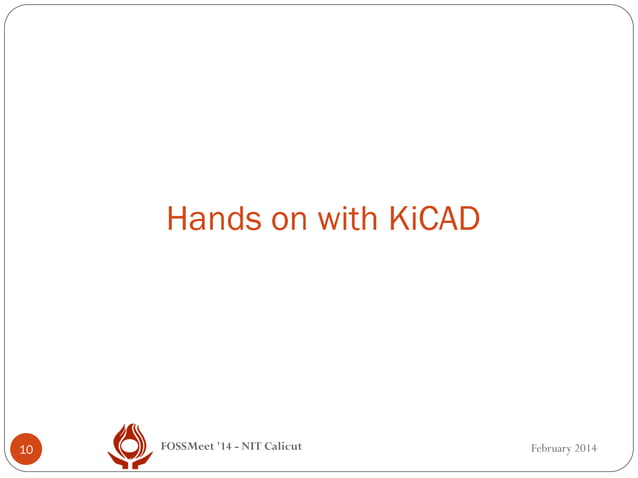 Hands on with KiCAD

10

FOSSMeet '14 - NIT Calicut

February 2014